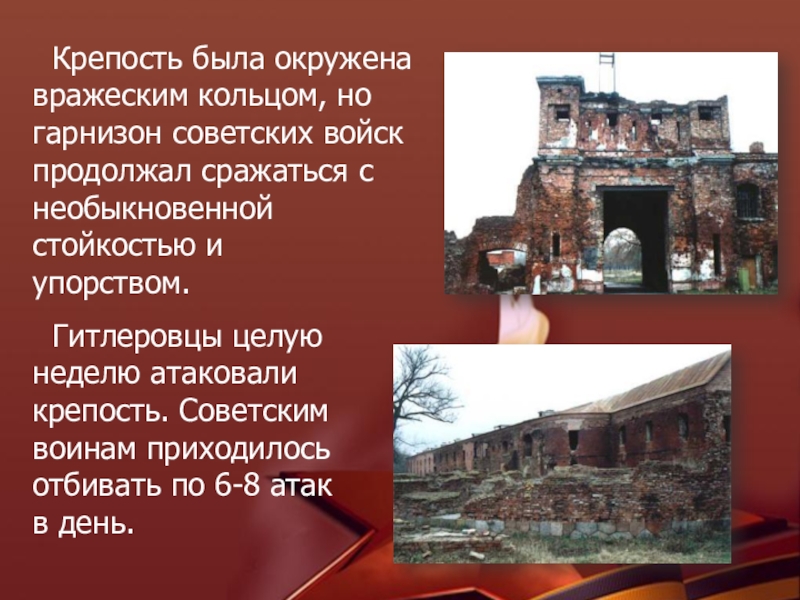 Крепость была окружена вражеским кольцом, но гарнизон советских войск продолжал сражаться с необыкновенной стойкостью и упорством.

Гитлеровцы целую неделю атаковали крепость. Советским воинам приходилось отбивать по 6-8 атак в день.